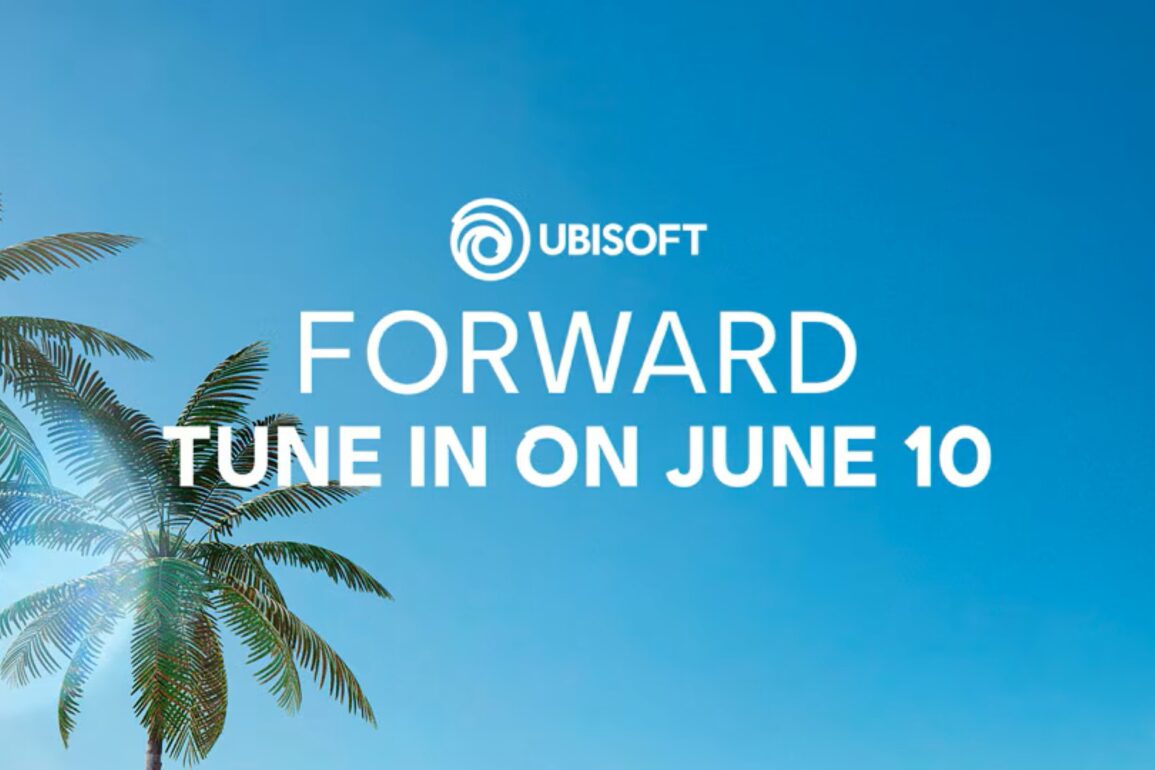 UBISOFT
FORWARD
TUNE IN ON JUNE 10